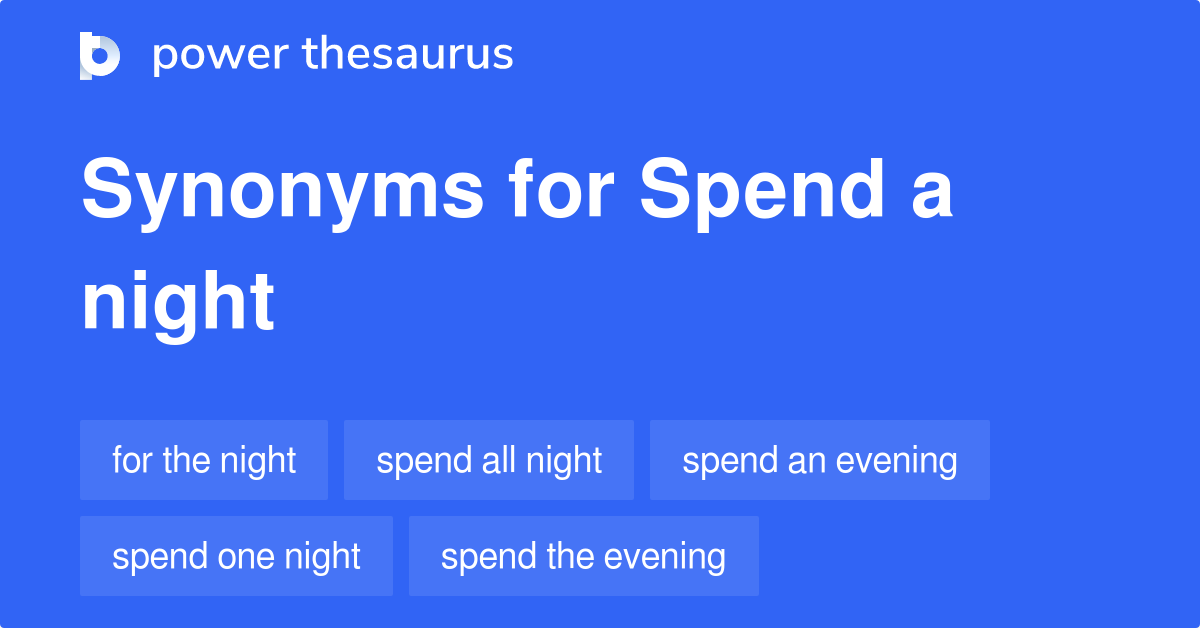 power thesaurus

Synonyms for Spend a night

for the night
spend all night
spend an evening
spend one night
spend the evening